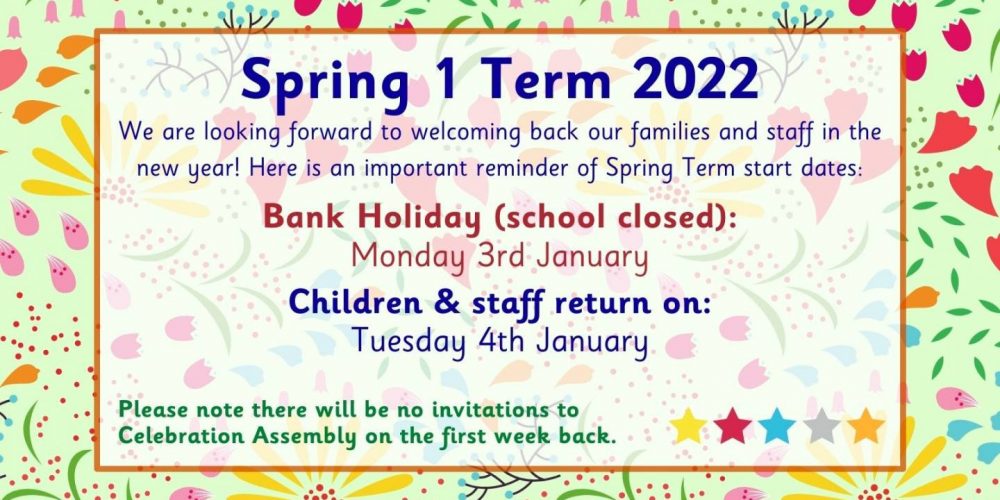 Spring 1 Term 2022

We are looking forward to welcoming back our families and staff in the new year! Here is an important reminder of Spring Term start dates:

Bank Holiday (school closed):
Monday 3rd January

Children & staff return on:
Tuesday 4th January

Please note there will be no invitations to Celebration Assembly on the first week back.